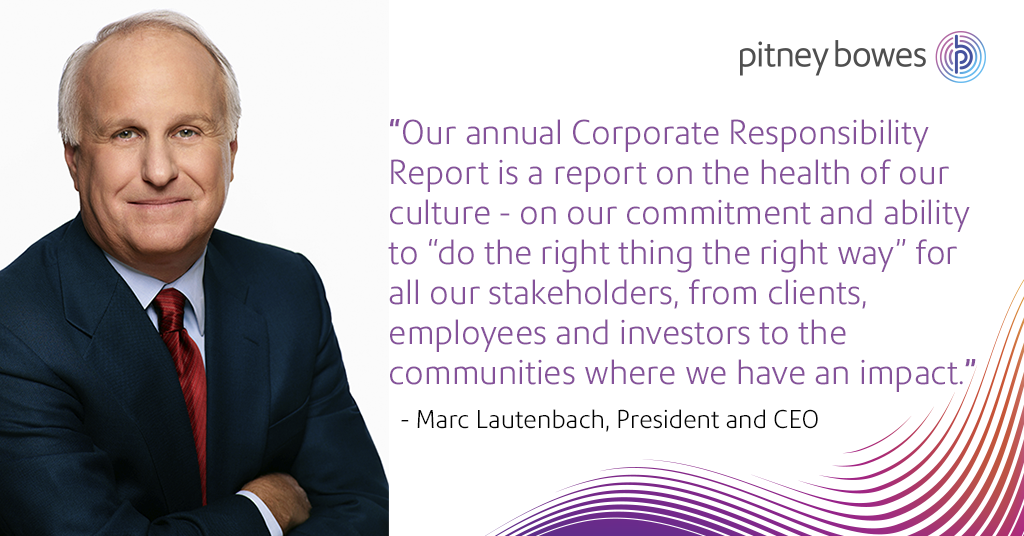 pitney bowes

“Our annual Corporate Responsibility Report is a report on the health of our culture - on our commitment and ability to “do the right thing the right way” for all our stakeholders, from clients, employees and investors to the communities where we have an impact.”

- Marc Lautenbach, President and CEO